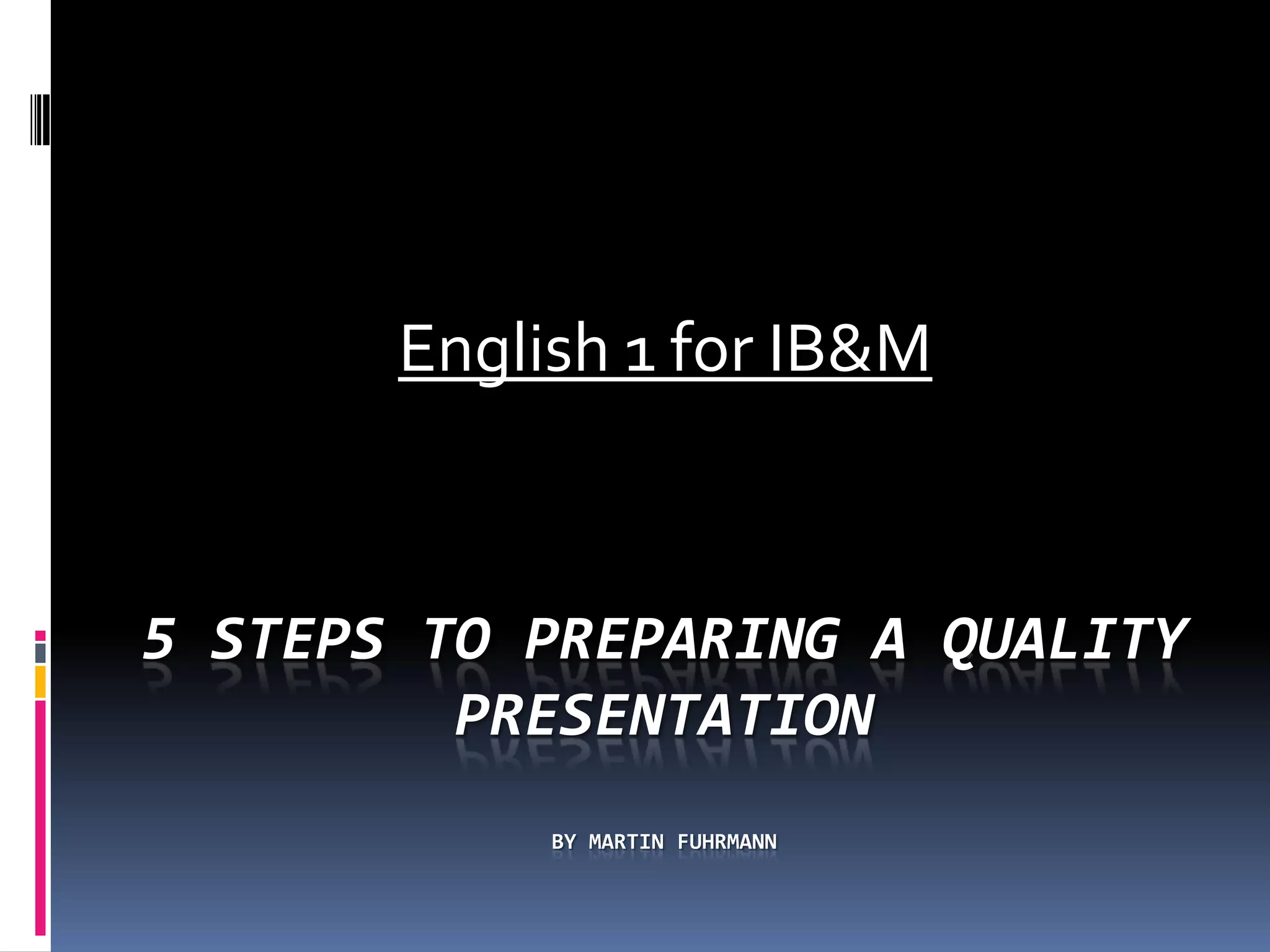 English 1 for IB&M

5 STEPS TO PREPARING A QUALITY PRESENTATION

BY MARTIN FUHRMANN